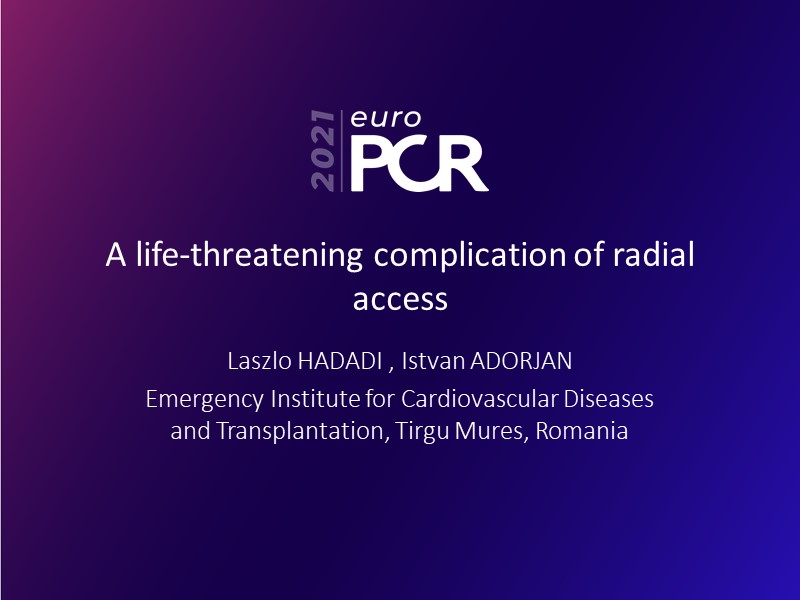 2021 euro PCR

A life-threatening complication of radial access

Laszlo HADADI , Istvan ADORJAN
Emergency Institute for Cardiovascular Diseases and Transplantation, Tirgu Mures, Romania